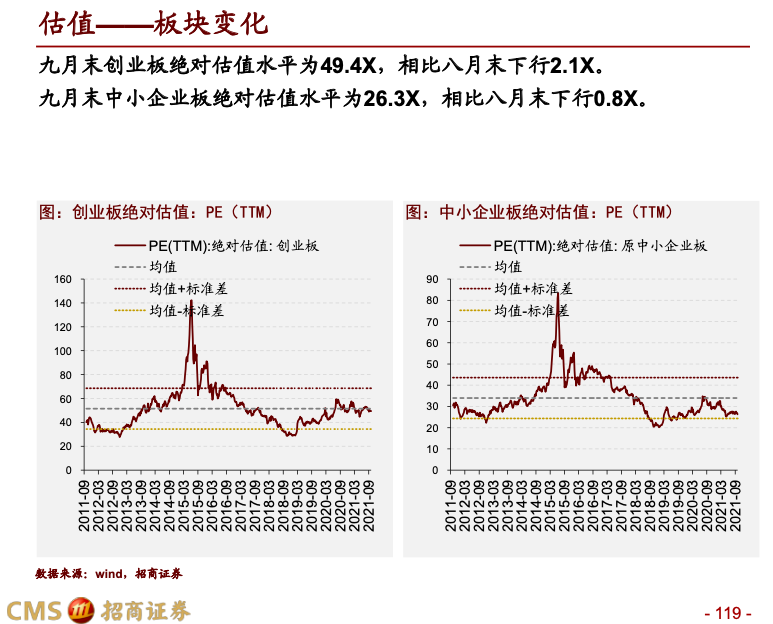 估值——板块变化

九月末创业板绝对估值水平为49.4X，相比八月末下行2.1X。

九月末中小企业板绝对估值水平为26.3X，相比八月末下行0.8X。

图：创业板绝对估值：PE（TTM）

PE(TTM):绝对估值: 创业板
均值
均值+标准差
均值-标准差

160
140
120
100
80
60
40
20
0

2011-09
2012-03
2012-09
2013-03
2013-09
2014-03
2014-09
2015-03
2015-09
2016-03
2016-09
2017-03
2017-09
2018-03
2018-09
2019-03
2019-09
2020-03
2020-09
2021-03
2021-09

图：中小企业板绝对估值：PE（TTM）

PE(TTM):绝对估值: 原中小企业板
均值
均值+标准差
均值-标准差

90
80
70
60
50
40
30
20
10
0

2011-09
2012-03
2012-09
2013-03
2013-09
2014-03
2014-09
2015-03
2015-09
2016-03
2016-09
2017-03
2017-09
2018-03
2018-09
2019-03
2019-09
2020-03
2020-09
2021-03
2021-09

数据来源：wind，招商证券

CMS 招商证券

- 119 -